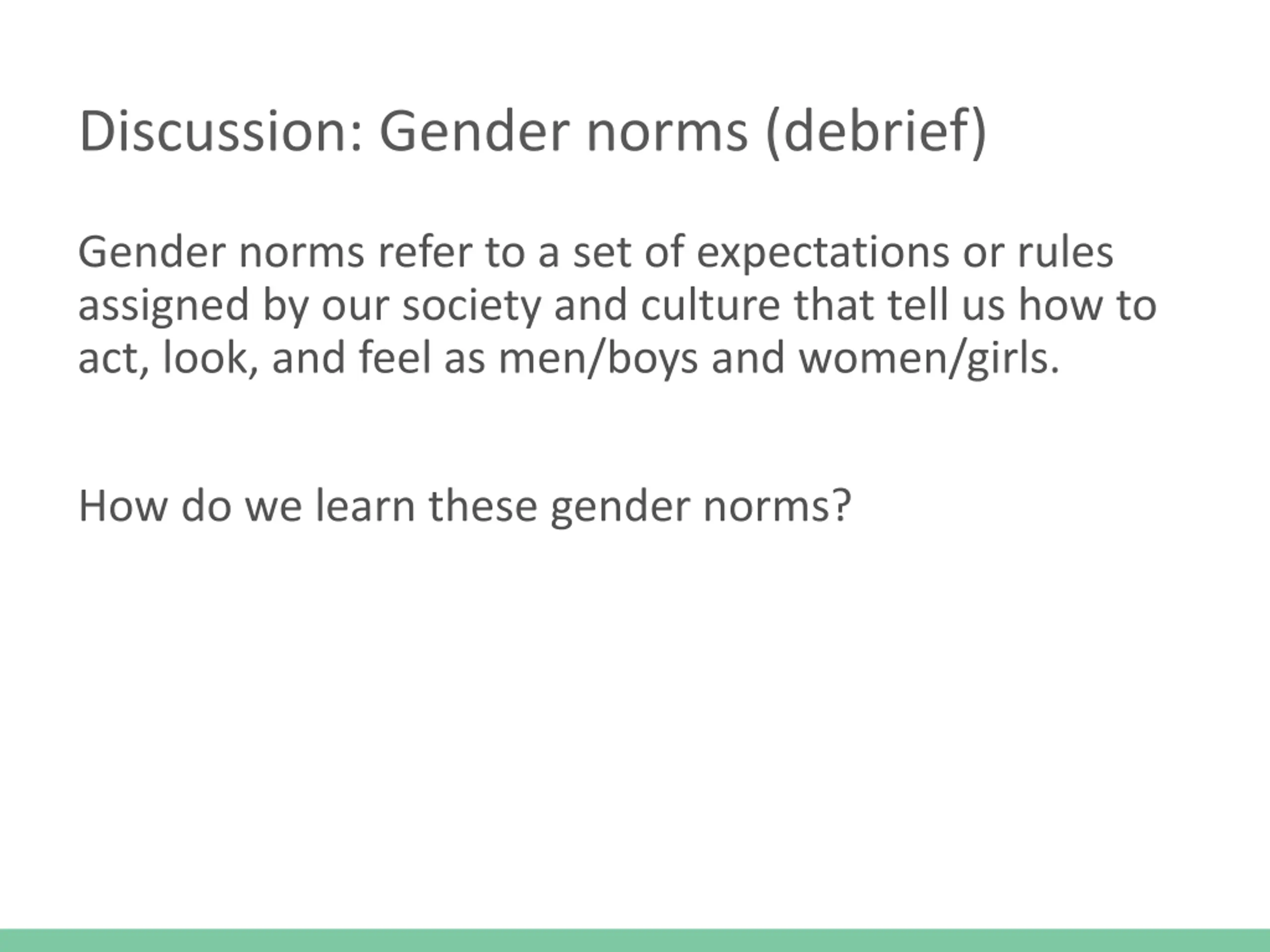 Discussion: Gender norms (debrief)

Gender norms refer to a set of expectations or rules assigned by our society and culture that tell us how to act, look, and feel as men/boys and women/girls.

How do we learn these gender norms?